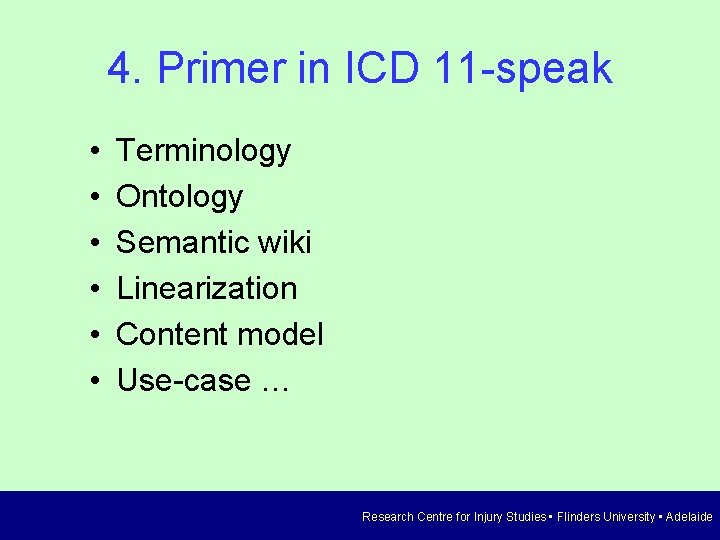 4. Primer in ICD 11-speak

• Terminology
• Ontology
• Semantic wiki
• Linearization
• Content model
• Use-case …

Research Centre for Injury Studies ▪ Flinders University ▪ Adelaide